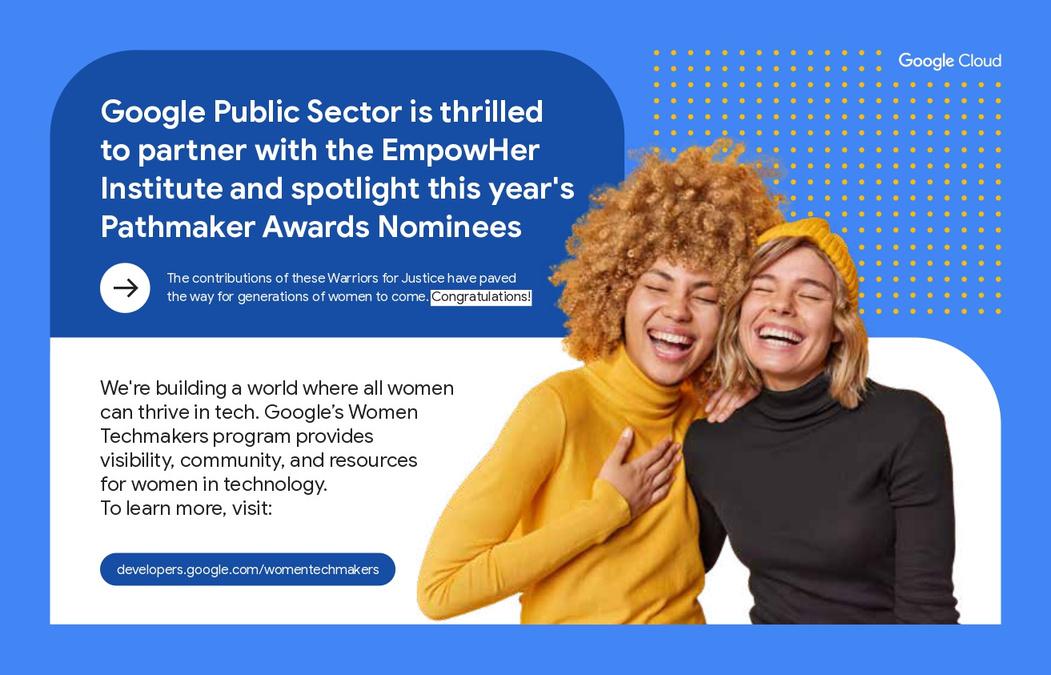 Google Cloud

Google Public Sector is thrilled to partner with the EmpowHer Institute and spotlight this year's Pathmaker Awards Nominees

The contributions of these Warriors for Justice have paved the way for generations of women to come. Congratulations!

We're building a world where all women can thrive in tech. Google's Women Techmakers program provides visibility, community, and resources for women in technology.
To learn more, visit:

developers.google.com/womentechmakers